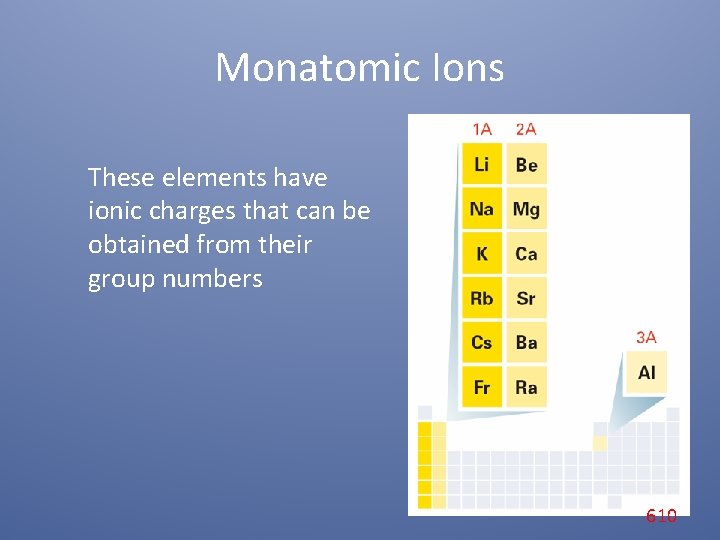 Monatomic Ions

These elements have ionic charges that can be obtained from their group numbers

| 1A | 2A |
|---|---|
| Li | Be |
| Na | Mg |
| K | Ca |
| Rb | Sr |
| Cs | Ba |
| Fr | Ra |

3A

Al

610